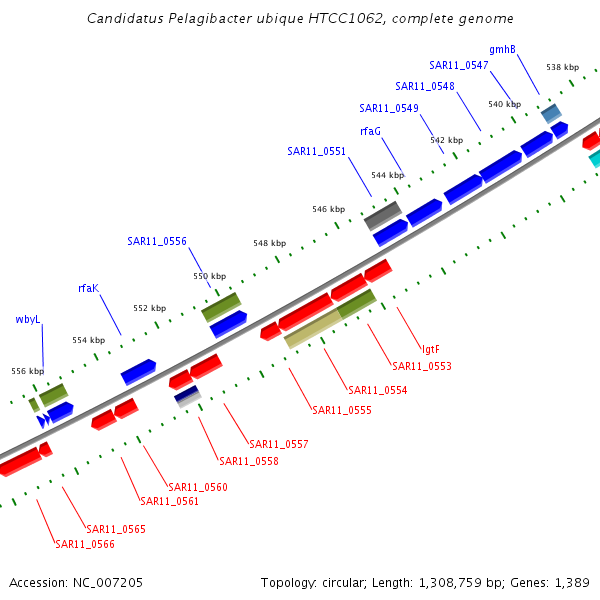 Candidatus Pelagibacter ubique HTCC1062, complete genome

gmhB
SAR11_0547
538 kbp
SAR11_0548
540 kbp
SAR11_0549
rfaG
542 kbp
SAR11_0551
544 kbp
546 kbp
SAR11_0556
548 kbp
550 kbp
rfaK
552 kbp
wbyL
554 kbp
556 kbp

lgtF
SAR11_0553
SAR11_0554
SAR11_0555
SAR11_0557
SAR11_0558
SAR11_0560
SAR11_0561
SAR11_0565
SAR11_0566

Accession: NC_007205
Topology: circular; Length: 1,308,759 bp; Genes: 1,389